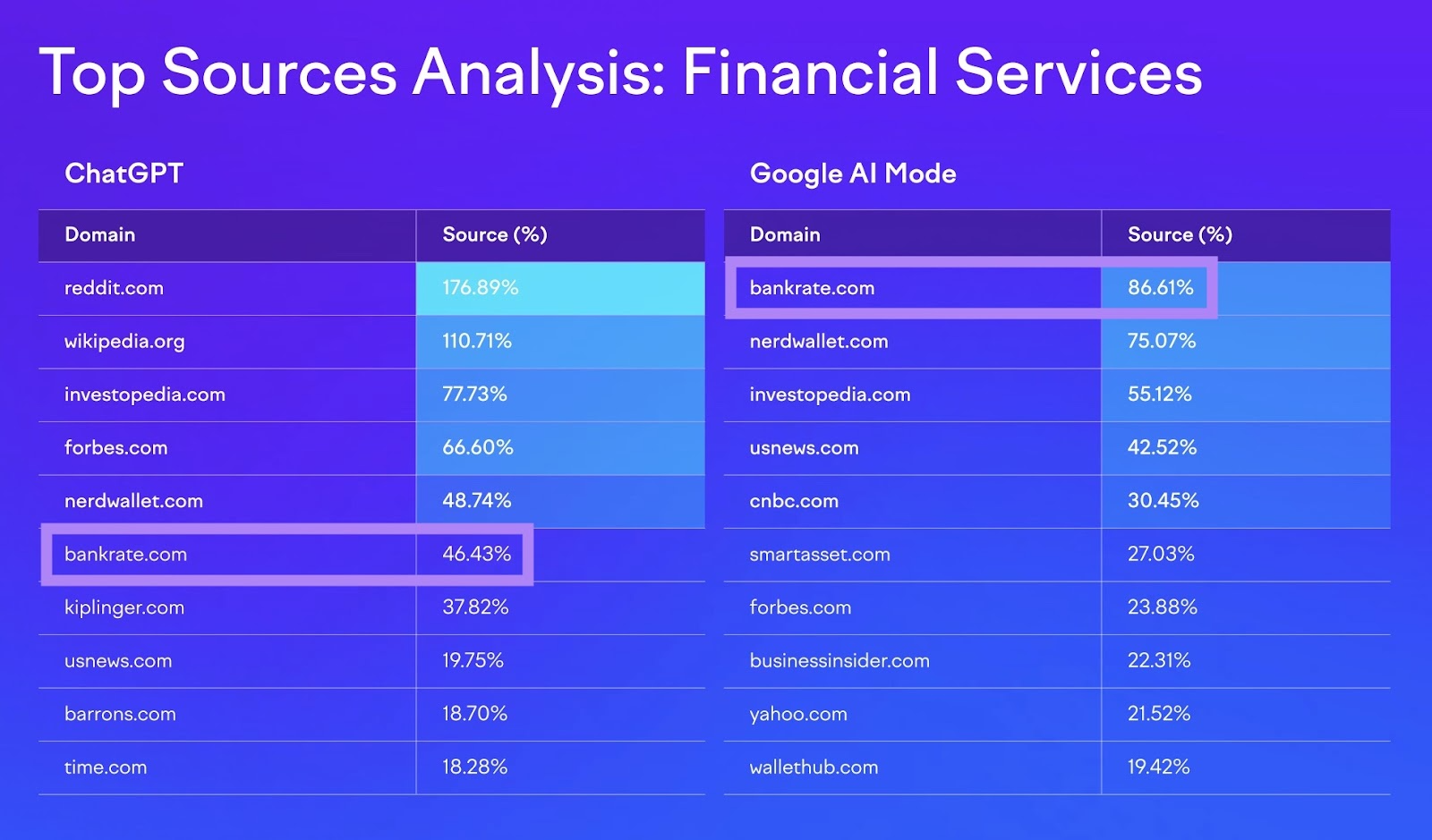 Top Sources Analysis: Financial Services

ChatGPT

| Domain | Source (%) |
|---|---|
| reddit.com | 176.89% |
| wikipedia.org | 110.71% |
| investopedia.com | 77.73% |
| forbes.com | 66.60% |
| nerdwallet.com | 48.74% |
| bankrate.com | 46.43% |
| kiplinger.com | 37.82% |
| usnews.com | 19.75% |
| barrons.com | 18.70% |
| time.com | 18.28% |

Google AI Mode

| Domain | Source (%) |
|---|---|
| bankrate.com | 86.61% |
| nerdwallet.com | 75.07% |
| investopedia.com | 55.12% |
| usnews.com | 42.52% |
| cnbc.com | 30.45% |
| smartasset.com | 27.03% |
| forbes.com | 23.88% |
| businessinsider.com | 22.31% |
| yahoo.com | 21.52% |
| wallethub.com | 19.42% |